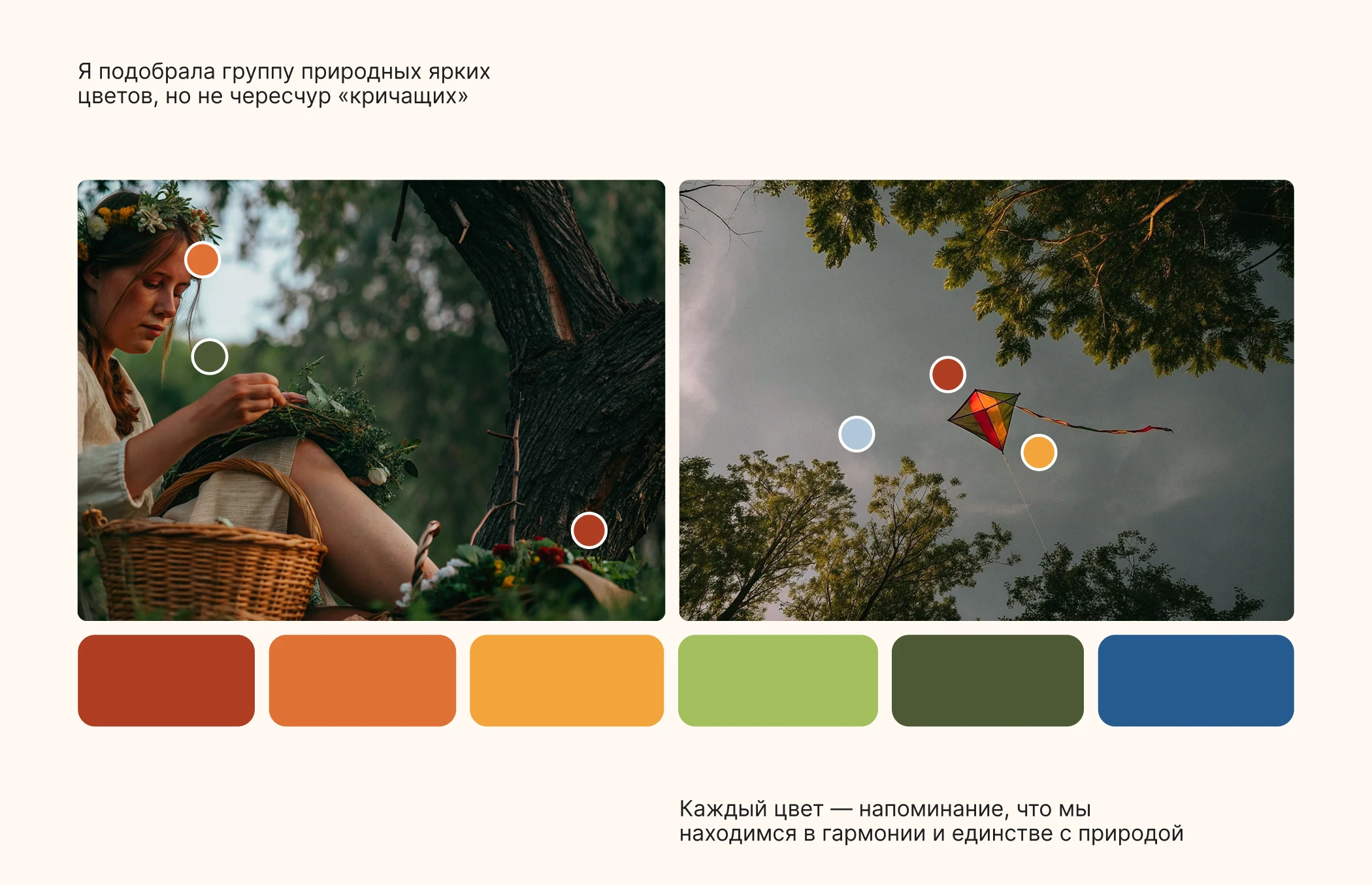 Я подобрала группу природных ярких цветов, но не чересчур «кричащих»

Каждый цвет — напоминание, что мы находимся в гармонии и единстве с природой